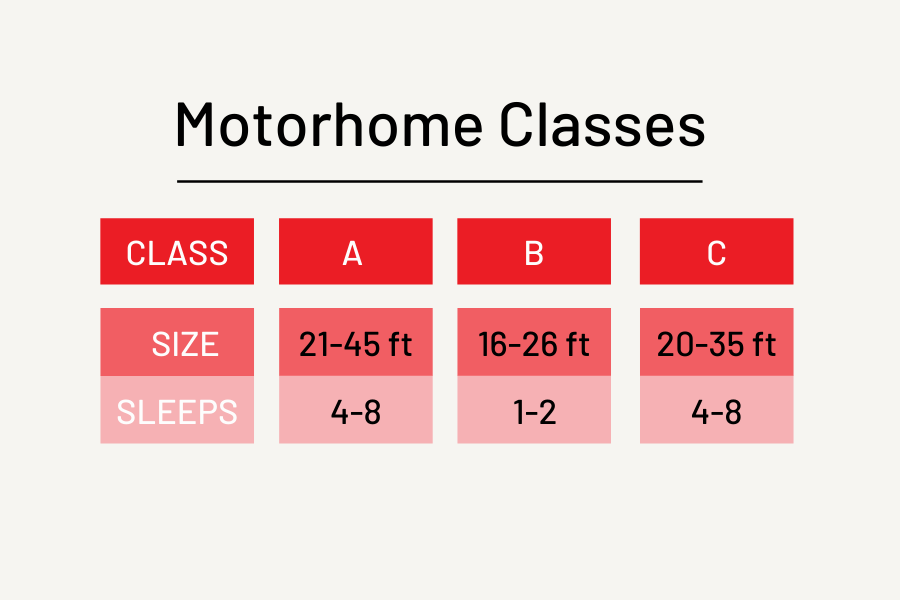 Motorhome Classes

| CLASS | A | B | C |
|---|---|---|---|
| SIZE | 21-45 ft | 16-26 ft | 20-35 ft |
| SLEEPS | 4-8 | 1-2 | 4-8 |